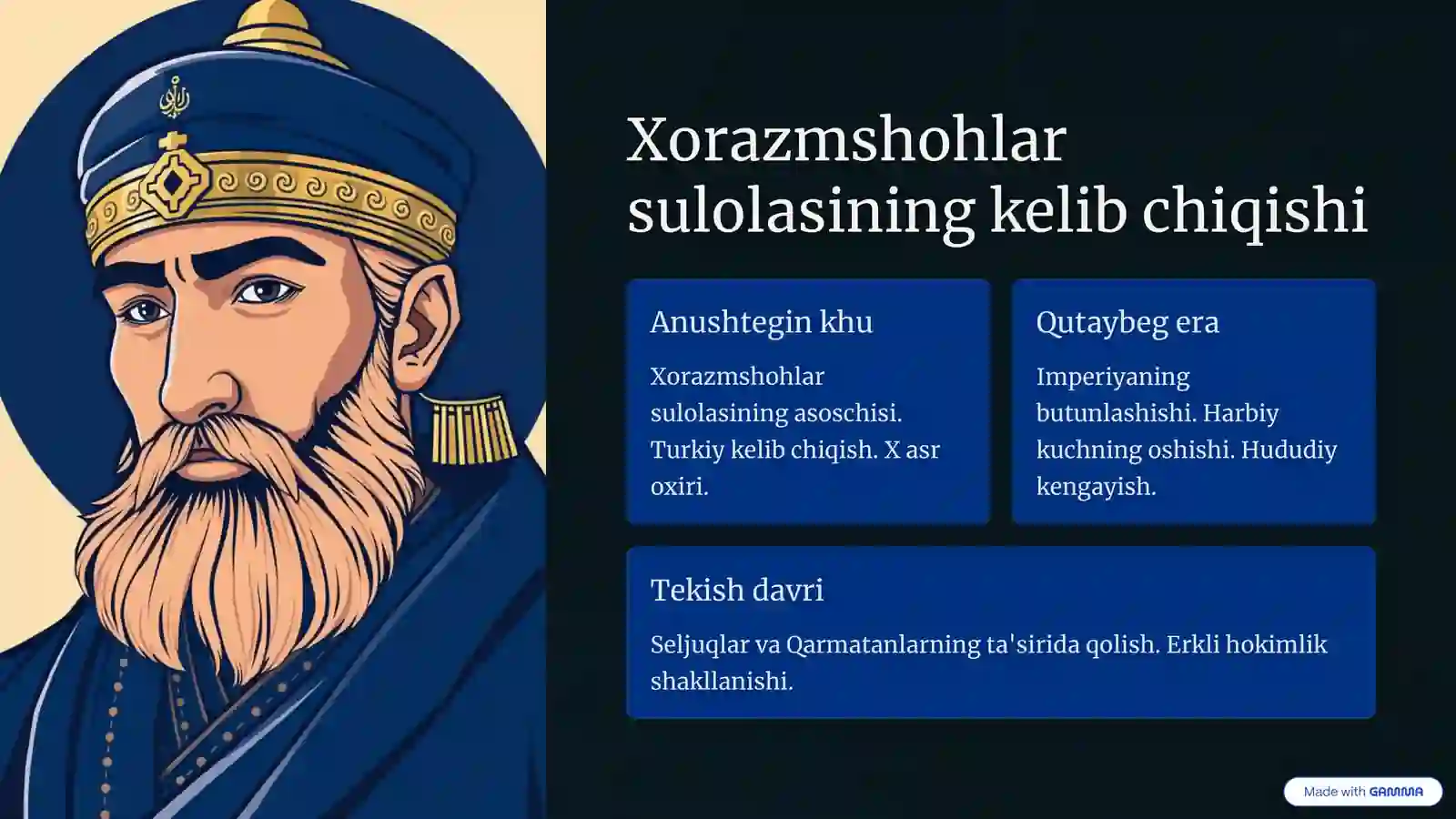 Xorazmshohlar sulolasining kelib chiqishi

Anushtegin khu

Xorazmshohlar sulolasining asoschisi. Turkiy kelib chiqish. X asr oxiri.

Qutaybeg era

Imperiyaning butunlashishi. Harbiy kuchning oshishi. Hududiy kengayish.

Tekish davri

Seljuqlar va Qarmatanlarning ta'sirida qolish. Erkli hokimlik shakllanishi.

Made with GAMMA